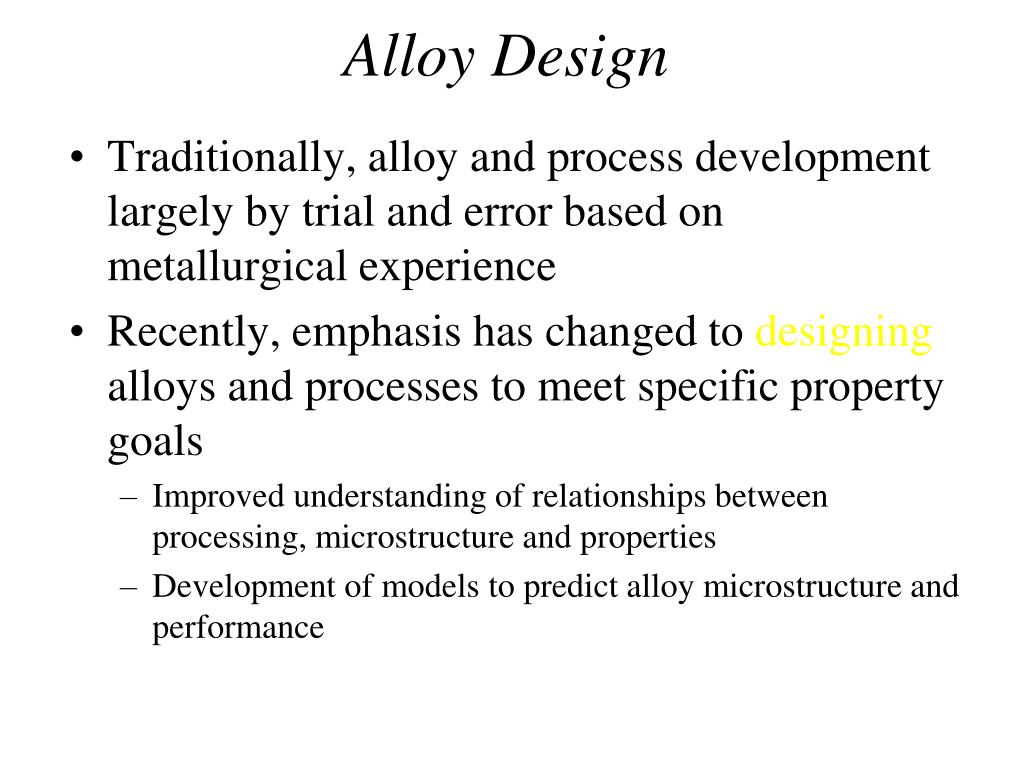 Alloy Design

• Traditionally, alloy and process development largely by trial and error based on metallurgical experience

• Recently, emphasis has changed to designing alloys and processes to meet specific property goals

– Improved understanding of relationships between processing, microstructure and properties

– Development of models to predict alloy microstructure and performance